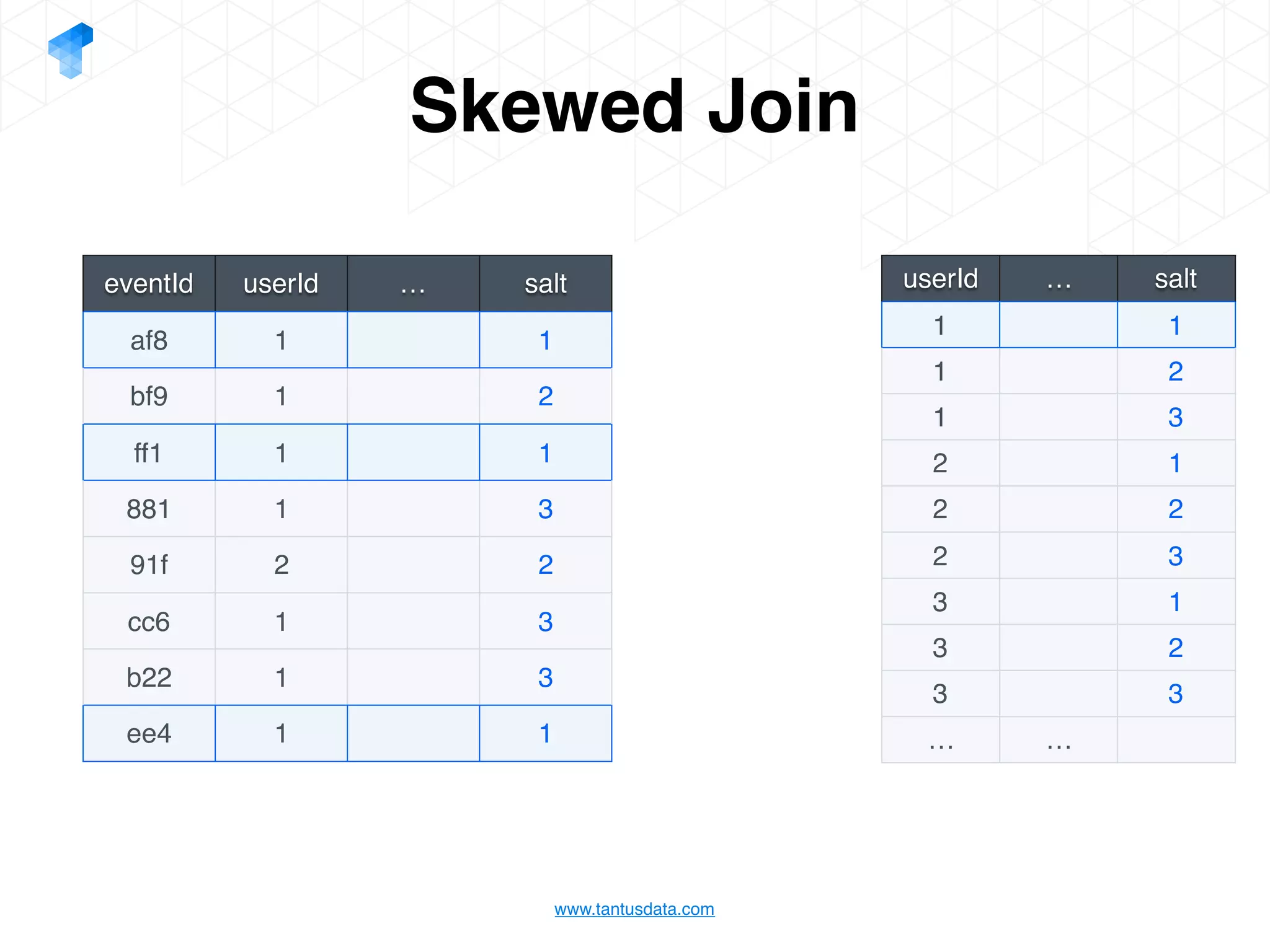 Skewed Join

| eventId | userId | … | salt |
|---|---|---|---|
| af8 | 1 | | 1 |
| bf9 | 1 | | 2 |
| ff1 | 1 | | 1 |
| 881 | 1 | | 3 |
| 91f | 2 | | 2 |
| cc6 | 1 | | 3 |
| b22 | 1 | | 3 |
| ee4 | 1 | | 1 |

| userId | … | salt |
|---|---|---|
| 1 | | 1 |
| 1 | | 2 |
| 1 | | 3 |
| 2 | | 1 |
| 2 | | 2 |
| 2 | | 3 |
| 3 | | 1 |
| 3 | | 2 |
| 3 | | 3 |
| … | … | |

www.tantusdata.com